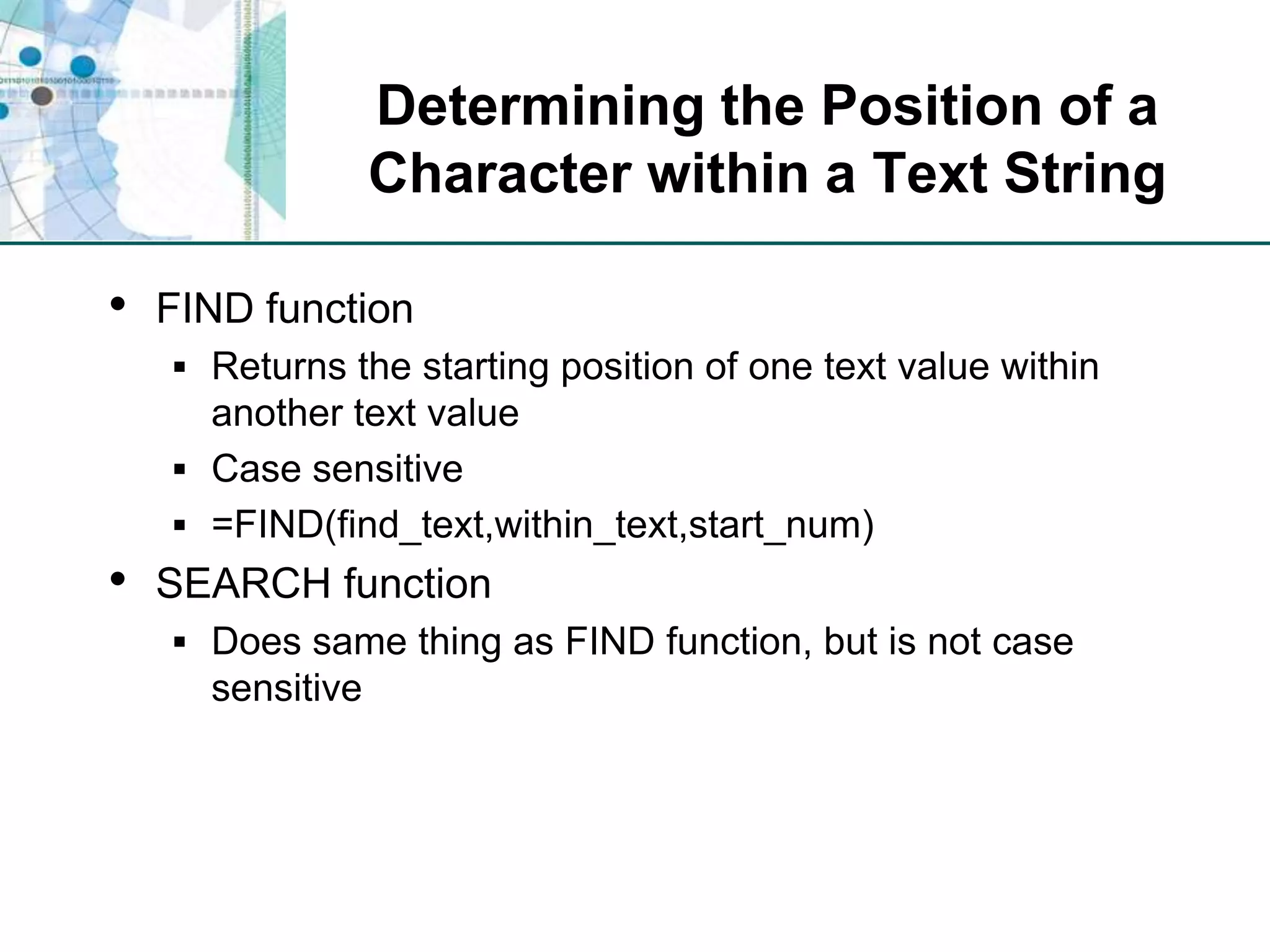 Determining the Position of a Character within a Text String

• FIND function
 ▪ Returns the starting position of one text value within another text value
 ▪ Case sensitive
 ▪ =FIND(find_text,within_text,start_num)
• SEARCH function
 ▪ Does same thing as FIND function, but is not case sensitive